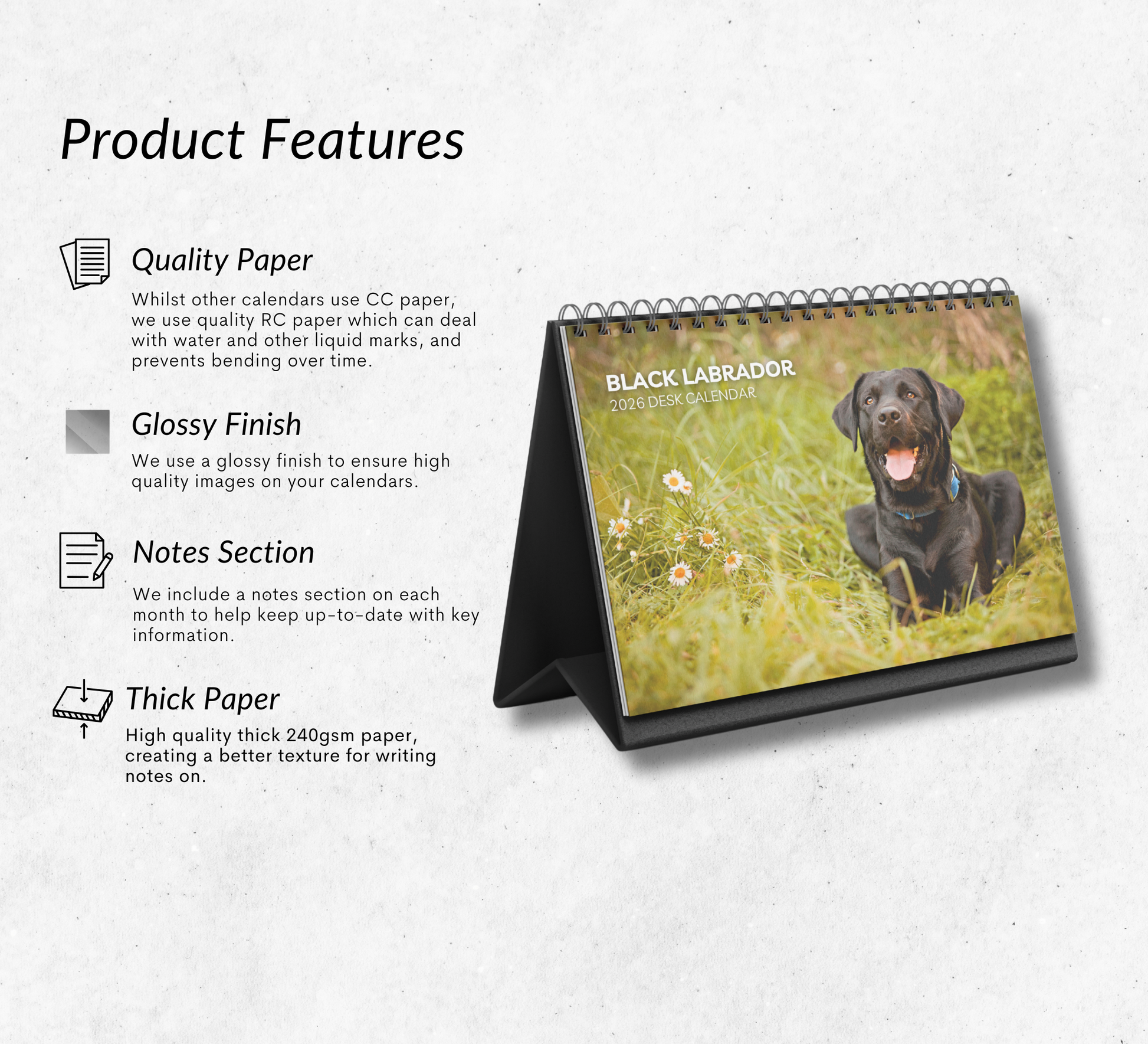 Product Features

Quality Paper

Whilst other calendars use CC paper, we use quality RC paper which can deal with water and other liquid marks, and prevents bending over time.

Glossy Finish

We use a glossy finish to ensure high quality images on your calendars.

Notes Section

We include a notes section on each month to help keep up-to-date with key information.

Thick Paper

High quality thick 240gsm paper, creating a better texture for writing notes on.

BLACK LABRADOR
2026 DESK CALENDAR